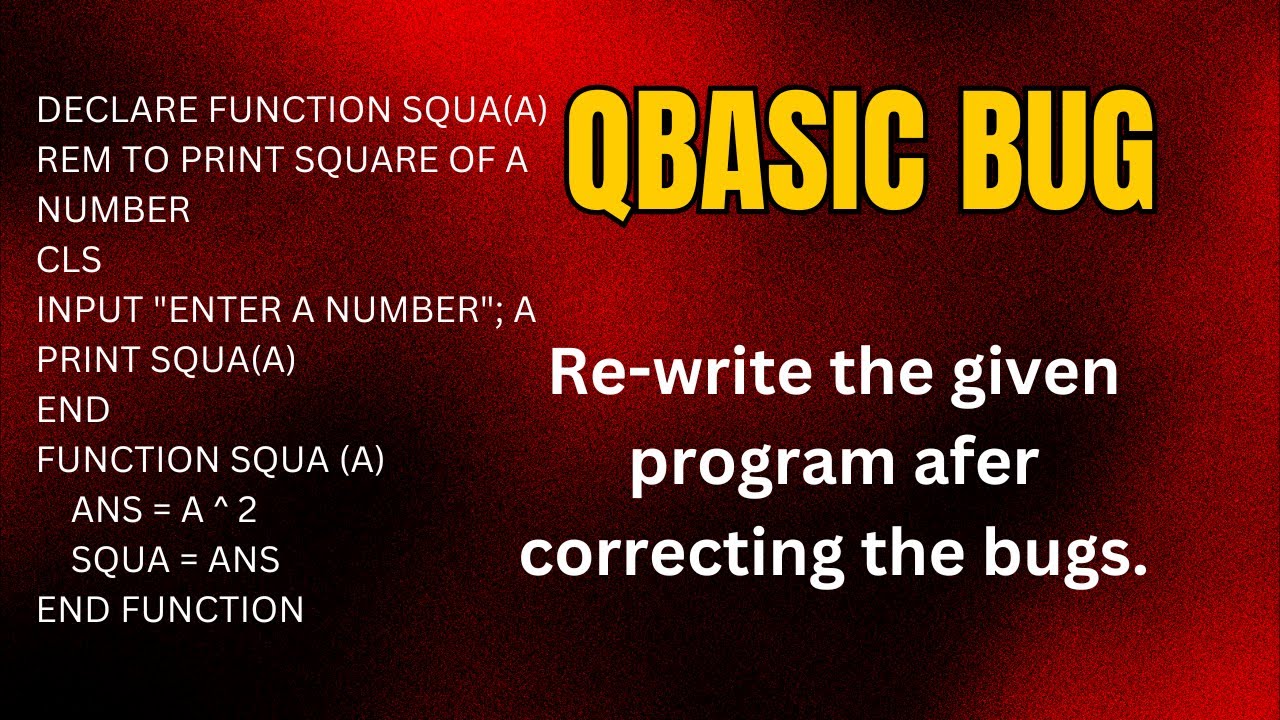 DECLARE FUNCTION SQUA(A)
REM TO PRINT SQUARE OF A NUMBER
CLS
INPUT "ENTER A NUMBER"; A
PRINT SQUA(A)
END
FUNCTION SQUA (A)
ANS = A ^ 2
SQUA = ANS
END FUNCTION

QBASIC BUG

Re-write the given program afer correcting the bugs.